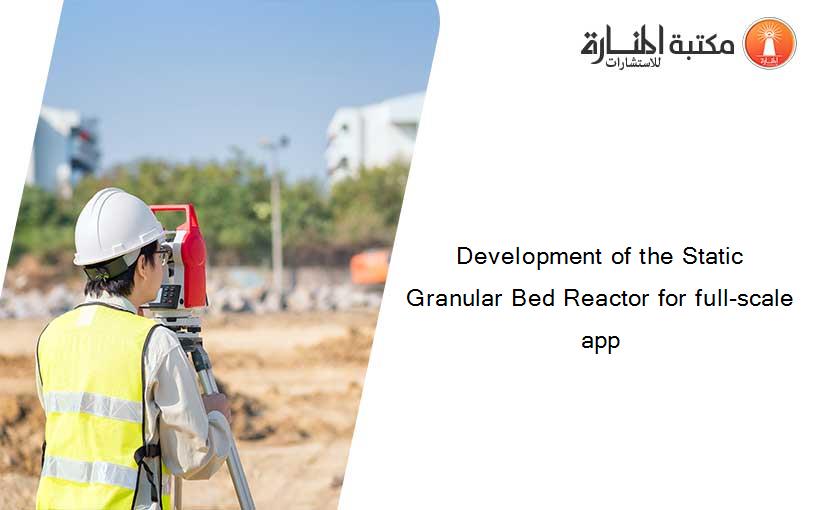 مكتبة المنارة للاستشارات

Development of the Static Granular Bed Reactor for full-scale app